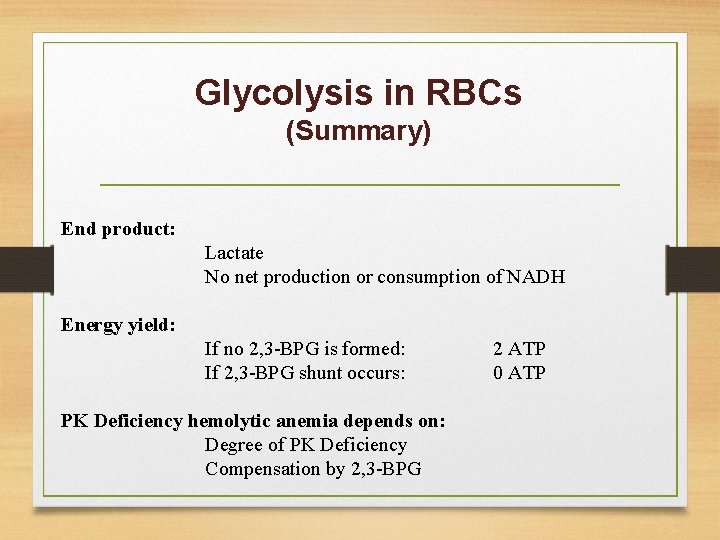 Glycolysis in RBCs
(Summary)

End product:
Lactate
No net production or consumption of NADH

Energy yield:
If no 2,3-BPG is formed: 2 ATP
If 2,3-BPG shunt occurs: 0 ATP

PK Deficiency hemolytic anemia depends on:
Degree of PK Deficiency
Compensation by 2,3-BPG